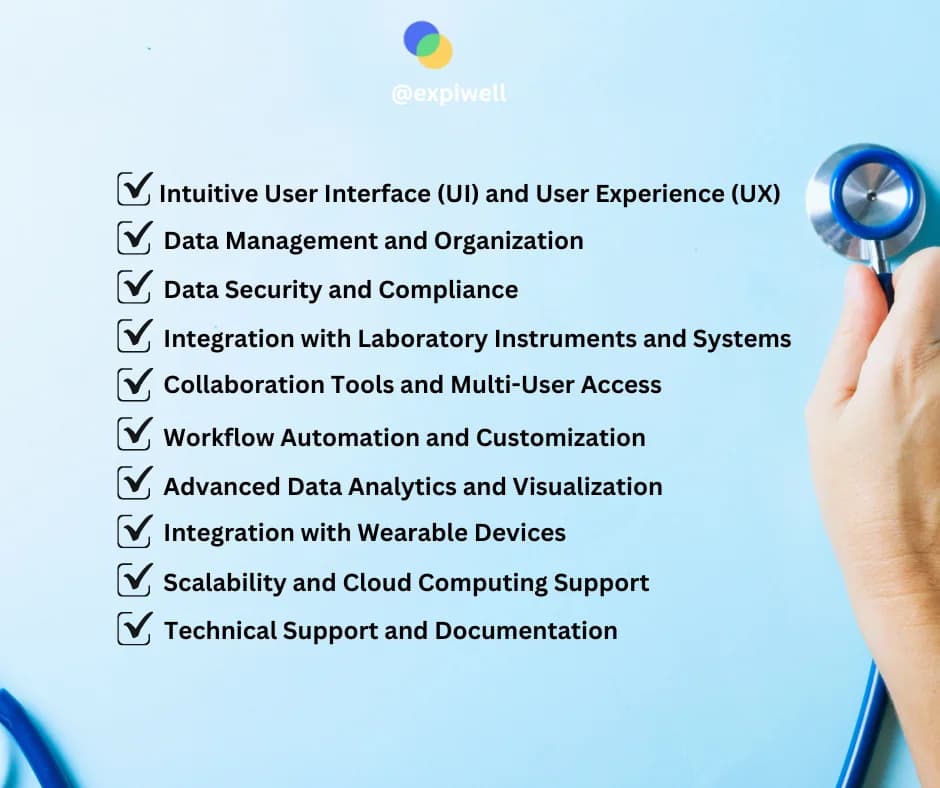 @expiwell

Intuitive User Interface (UI) and User Experience (UX)
Data Management and Organization
Data Security and Compliance
Integration with Laboratory Instruments and Systems
Collaboration Tools and Multi-User Access
Workflow Automation and Customization
Advanced Data Analytics and Visualization
Integration with Wearable Devices
Scalability and Cloud Computing Support
Technical Support and Documentation